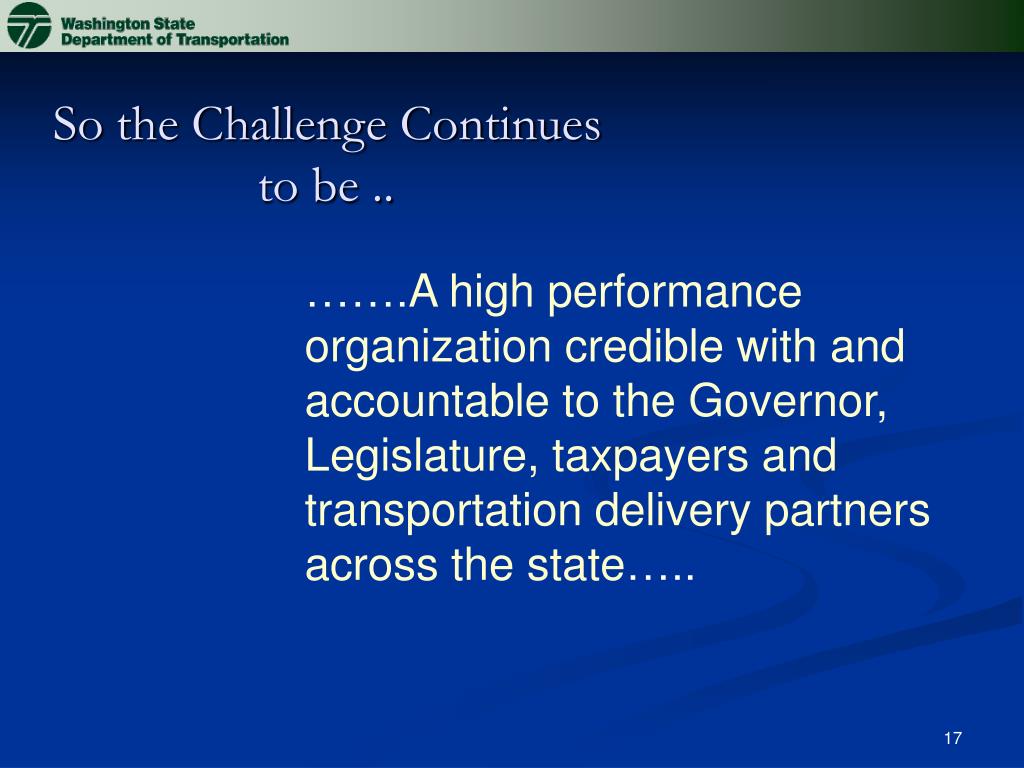 Washington State
Department of Transportation

So the Challenge Continues
to be ..

…….A high performance organization credible with and accountable to the Governor, Legislature, taxpayers and transportation delivery partners across the state…..

17